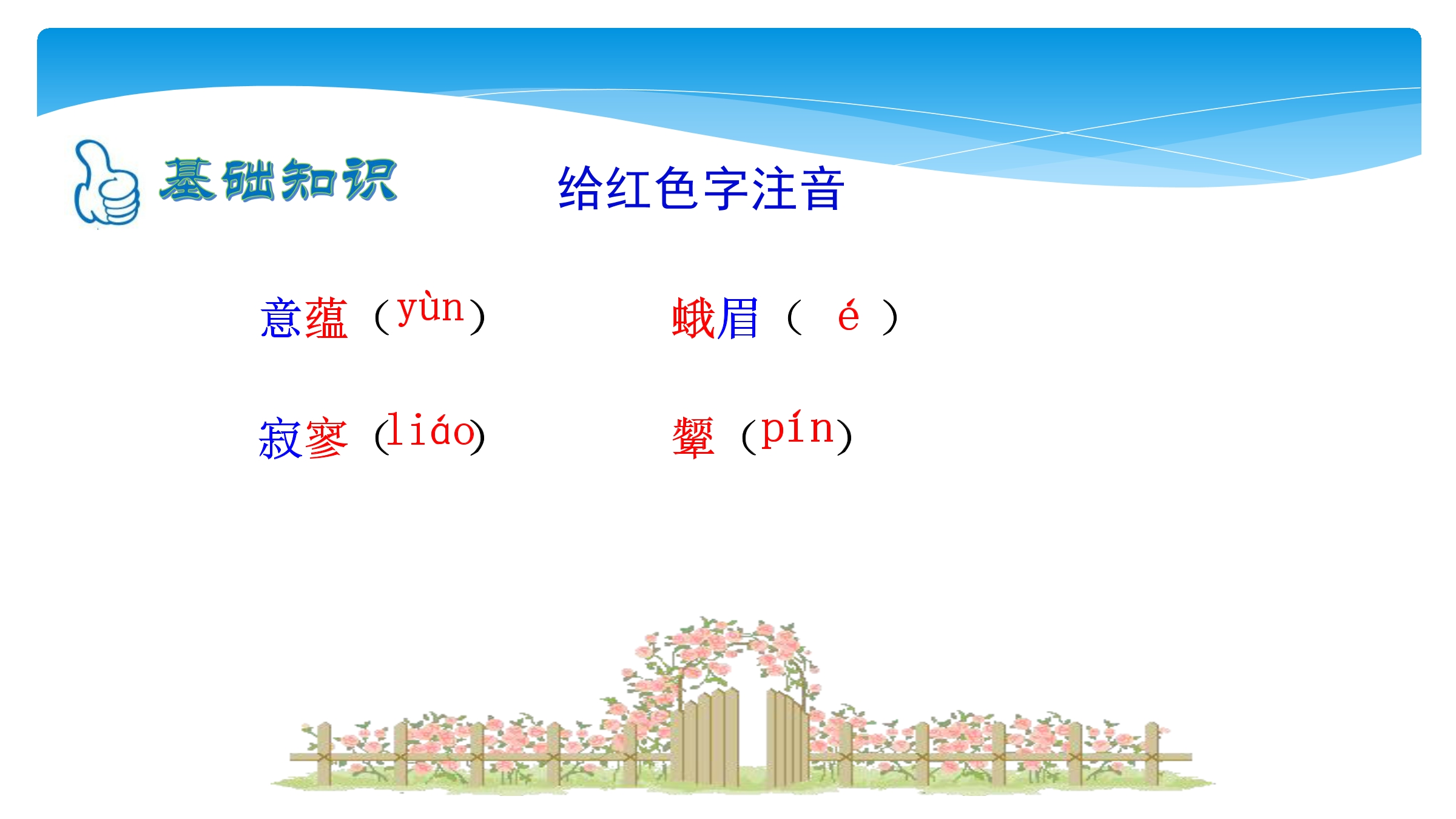 基础知识

给红色字注音

意蕴（yùn）　　蛾眉（ é ）

寂寥（liáo）　　颦（pín）